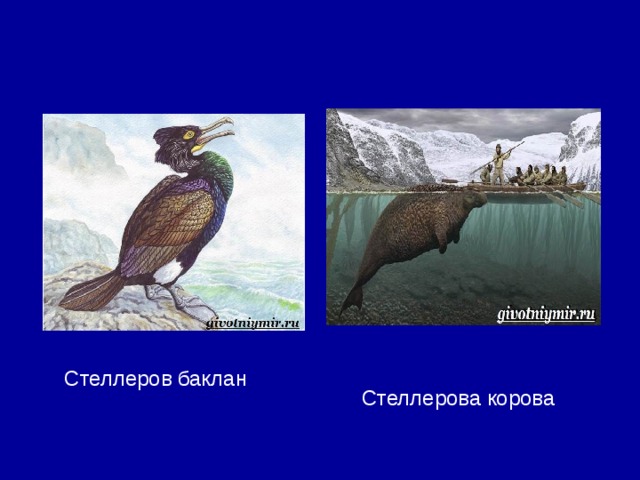 givotniymir.ru

givotniymir.ru

Стеллеров баклан

Стеллерова корова